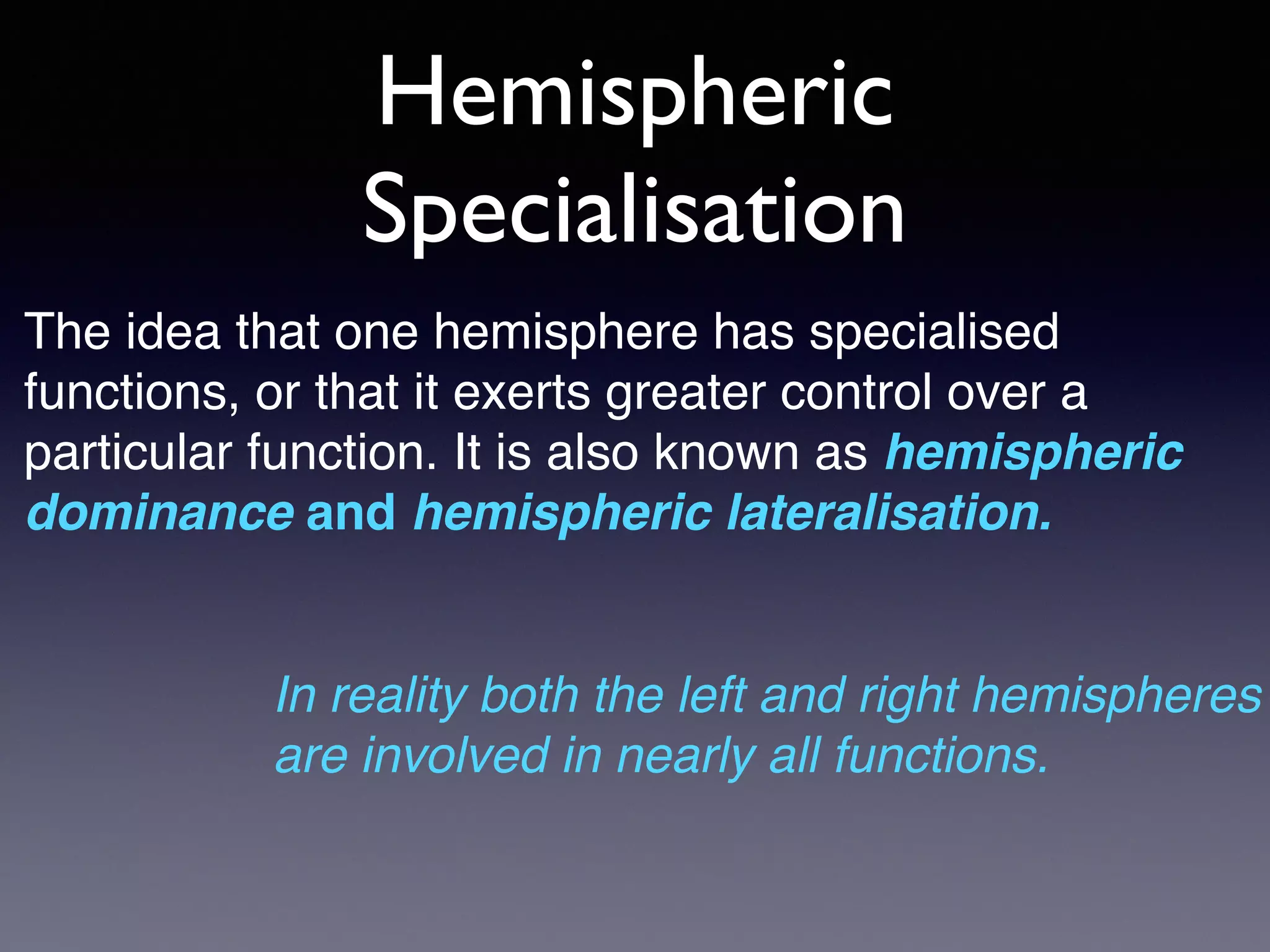 Hemispheric Specialisation

The idea that one hemisphere has specialised functions, or that it exerts greater control over a particular function. It is also known as hemispheric dominance and hemispheric lateralisation.

In reality both the left and right hemispheres are involved in nearly all functions.